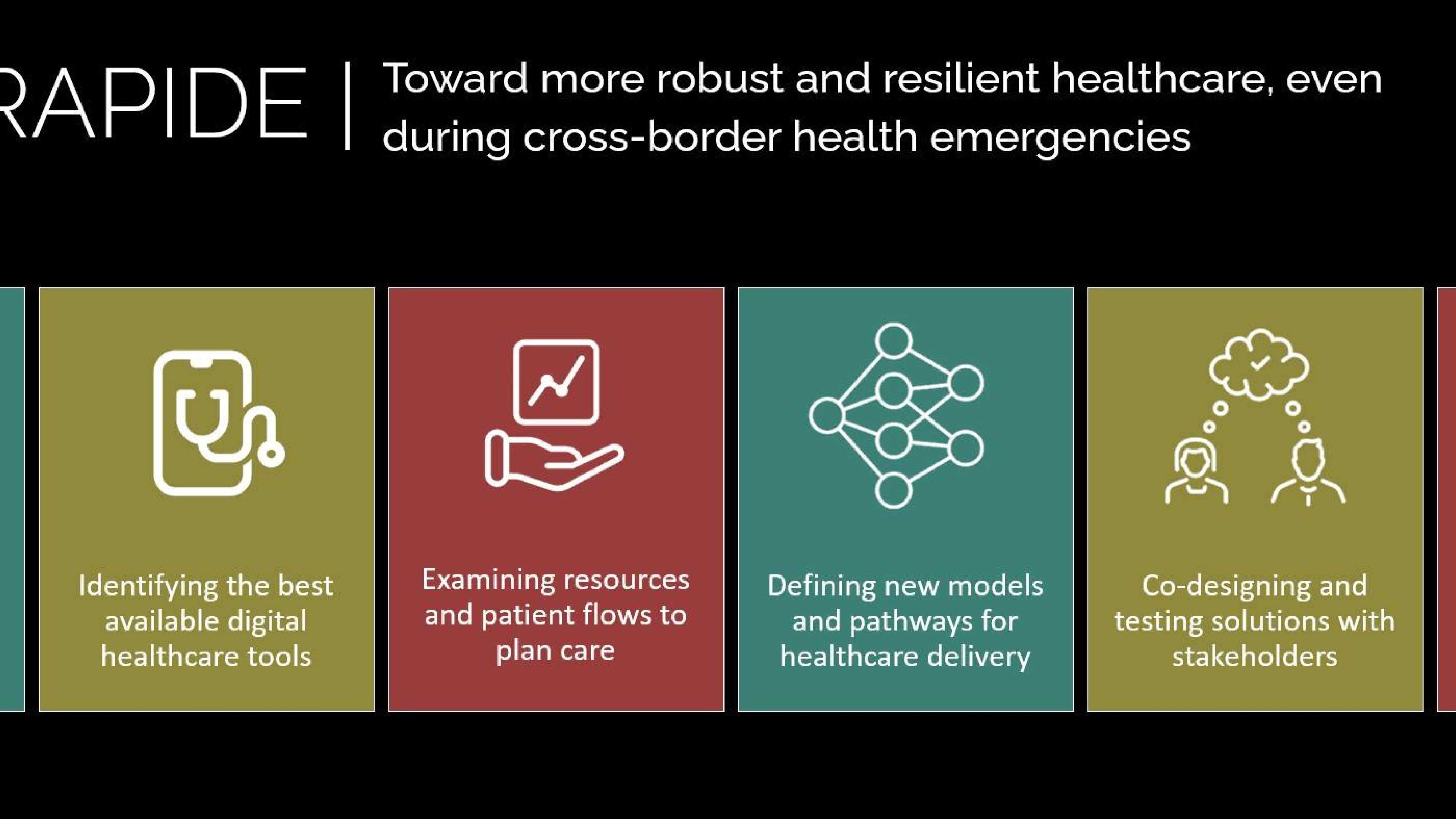 RAPIDE | Toward more robust and resilient healthcare, even during cross-border health emergencies

Identifying the best available digital healthcare tools

Examining resources and patient flows to plan care

Defining new models and pathways for healthcare delivery

Co-designing and testing solutions with stakeholders